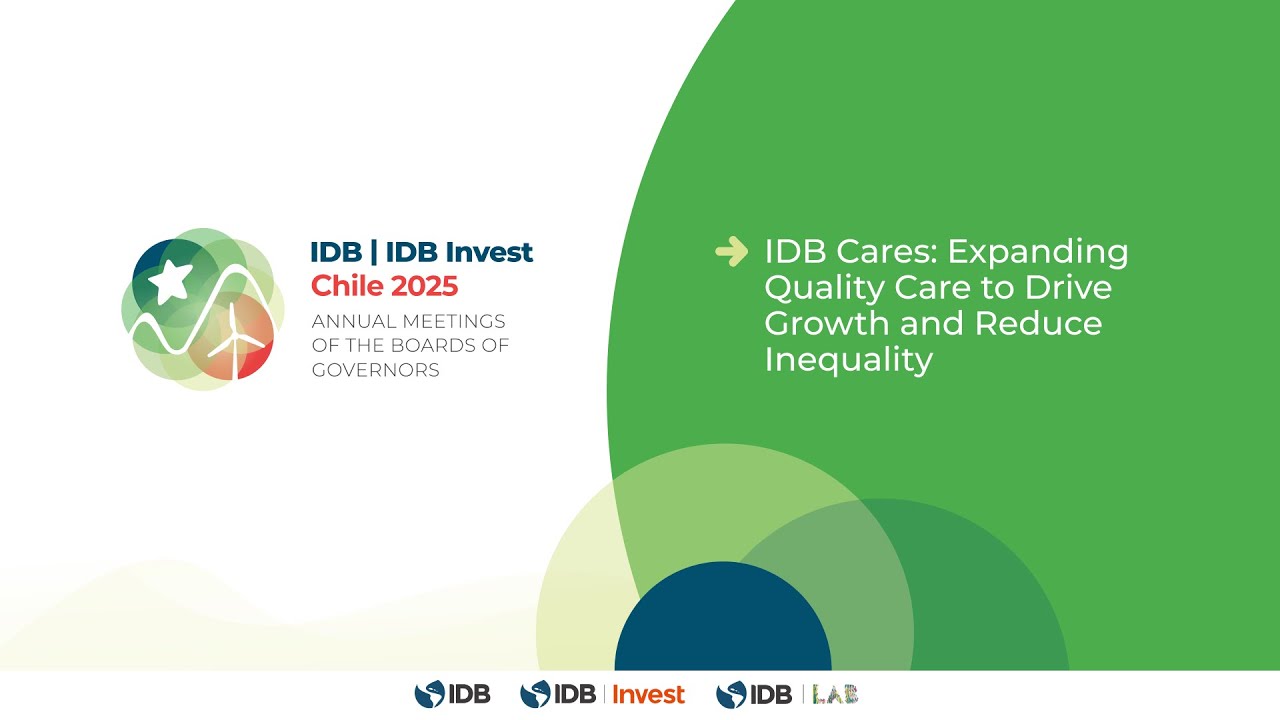 IDB | IDB Invest
Chile 2025
ANNUAL MEETINGS OF THE BOARDS OF GOVERNORS

IDB Cares: Expanding Quality Care to Drive Growth and Reduce Inequality

IDB  IDB | Invest  IDB | LAB